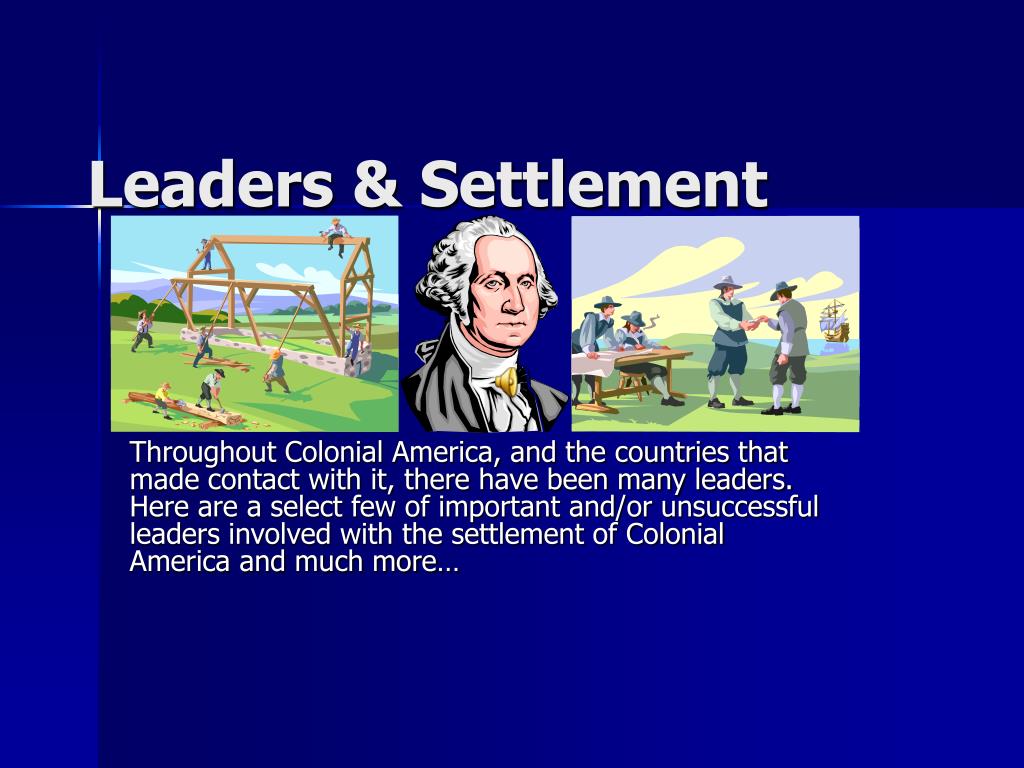 Leaders & Settlement

Throughout Colonial America, and the countries that made contact with it, there have been many leaders. Here are a select few of important and/or unsuccessful leaders involved with the settlement of Colonial America and much more…